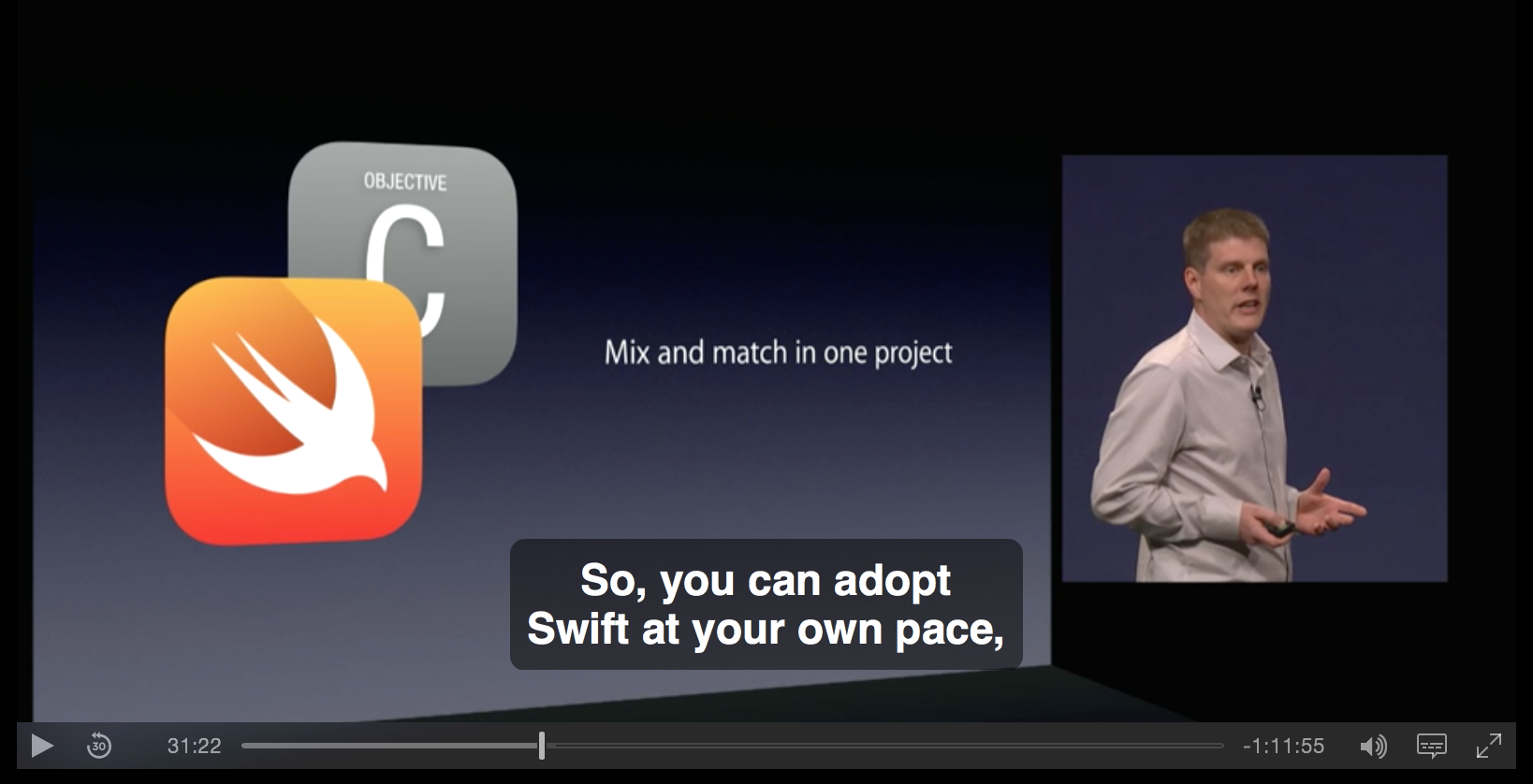 OBJECTIVE
C

Mix and match in one project

So, you can adopt
Swift at your own pace,

30
31:22
-1:11:55